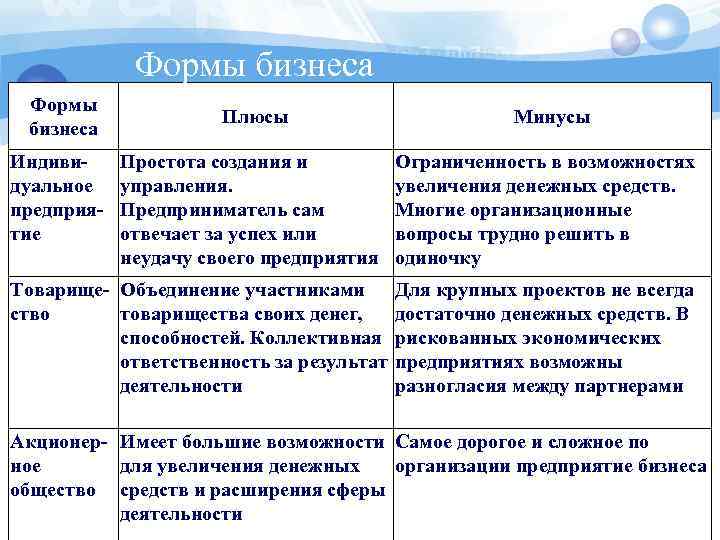 Формы бизнеса

| Формы бизнеса | Плюсы | Минусы |
|---|---|---|
| Индивидуальное предприятие | Простота создания и управления. Предприниматель сам отвечает за успех или неудачу своего предприятия | Ограниченность в возможностях увеличения денежных средств. Многие организационные вопросы трудно решить в одиночку |
| Товарищество | Объединение участниками товарищества своих денег, способностей. Коллективная ответственность за результат деятельности | Для крупных проектов не всегда достаточно денежных средств. В рискованных экономических предприятиях возможны разногласия между партнерами |
| Акционерное общество | Имеет большие возможности для увеличения денежных средств и расширения сферы деятельности | Самое дорогое и сложное по организации предприятие бизнеса |